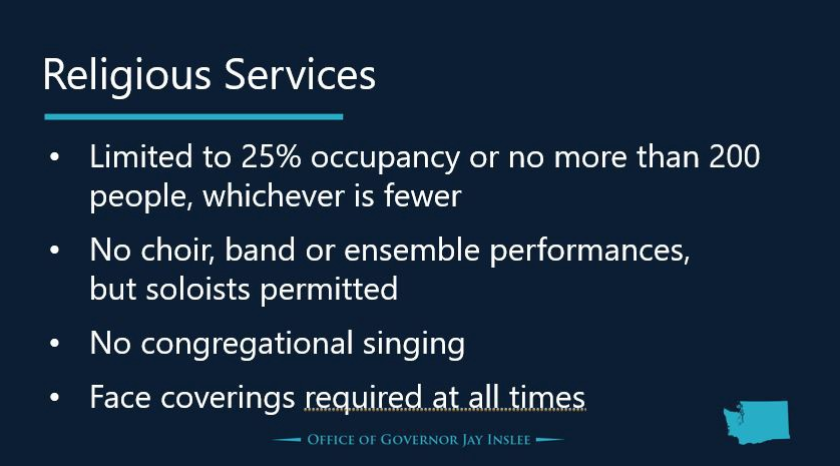 Religious Services

• Limited to 25% occupancy or no more than 200 people, whichever is fewer
• No choir, band or ensemble performances, but soloists permitted
• No congregational singing
• Face coverings required at all times

OFFICE OF GOVERNOR JAY INSLEE